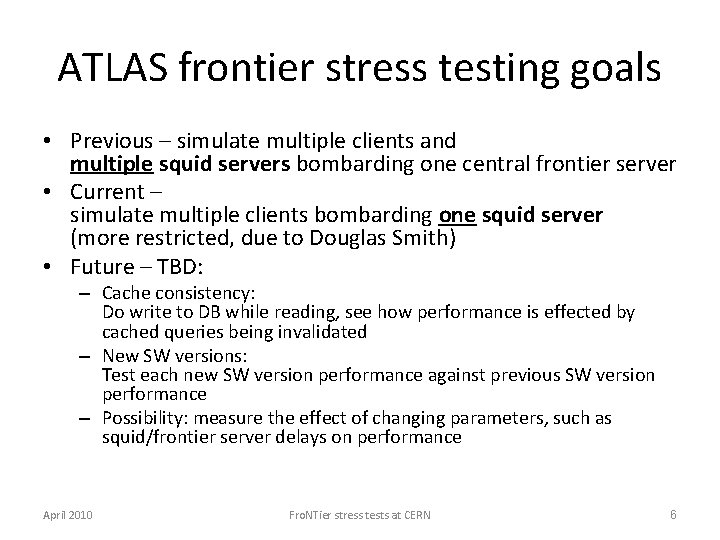 ATLAS frontier stress testing goals

• Previous – simulate multiple clients and multiple squid servers bombarding one central frontier server

• Current – simulate multiple clients bombarding one squid server (more restricted, due to Douglas Smith)

• Future – TBD:
  – Cache consistency: Do write to DB while reading, see how performance is effected by cached queries being invalidated
  – New SW versions: Test each new SW version performance against previous SW version performance
  – Possibility: measure the effect of changing parameters, such as squid/frontier server delays on performance

April 2010

FroNTier stress tests at CERN

6